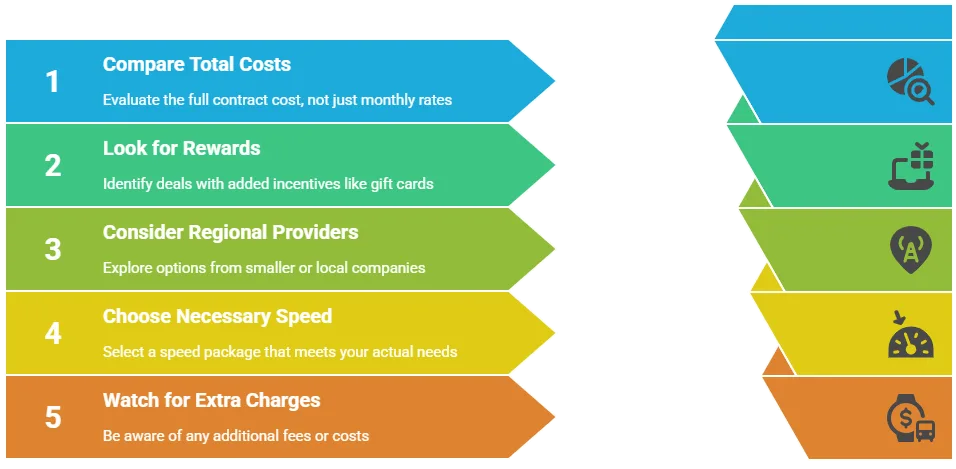 1
Compare Total Costs
Evaluate the full contract cost, not just monthly rates

2
Look for Rewards
Identify deals with added incentives like gift cards

3
Consider Regional Providers
Explore options from smaller or local companies

4
Choose Necessary Speed
Select a speed package that meets your actual needs

5
Watch for Extra Charges
Be aware of any additional fees or costs